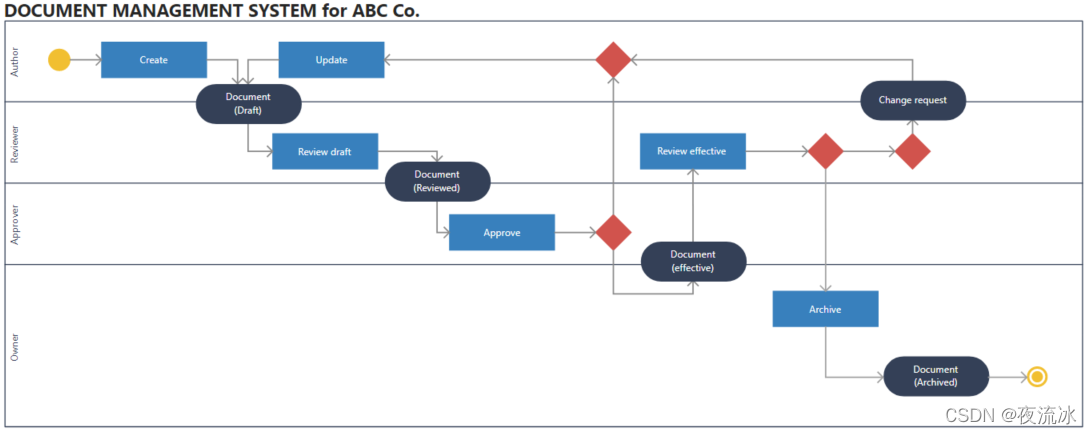 DOCUMENT MANAGEMENT SYSTEM for ABC Co.

Author

Create

Update

Document
(Draft)

Change request

Reviewer

Review draft

Document
(Reviewed)

Review effective

Approver

Approve

Document
(effective)

Owner

Archive

Document
(Archived)

CSDN @夜流冰